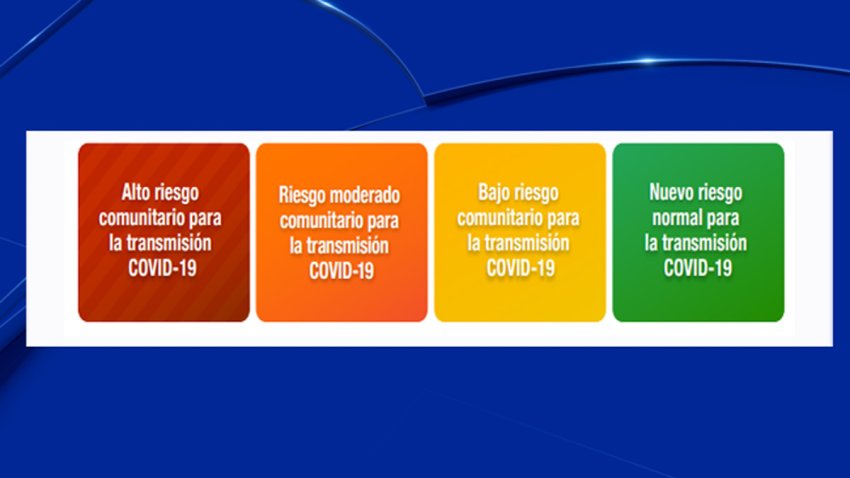 Alto riesgo comunitario para la transmisión COVID-19

Riesgo moderado comunitario para la transmisión COVID-19

Bajo riesgo comunitario para la transmisión COVID-19

Nuevo riesgo normal para la transmisión COVID-19